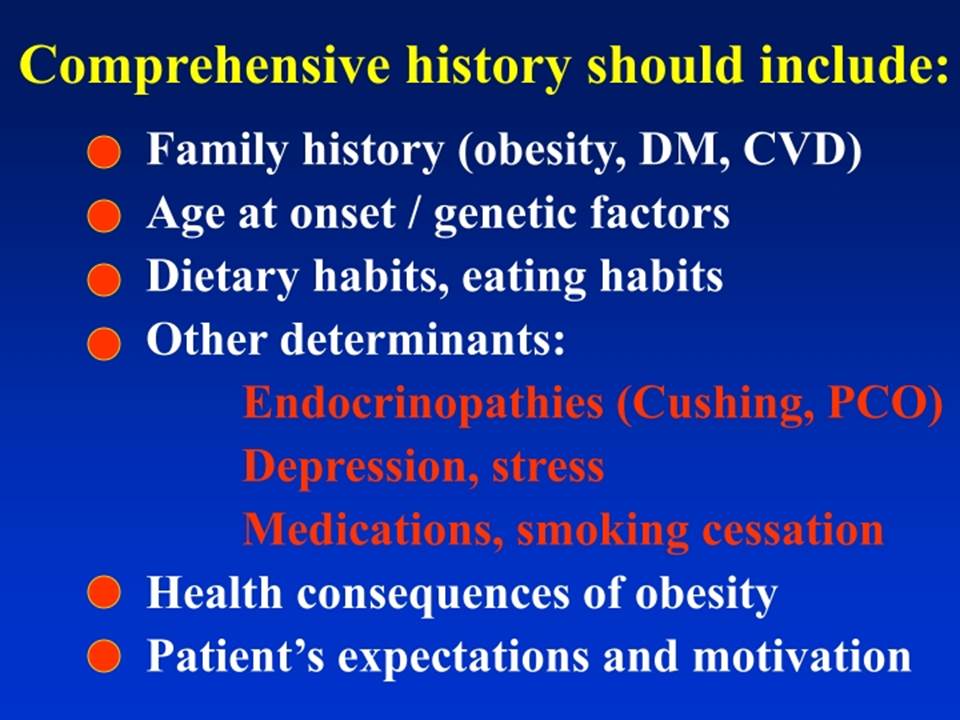 Comprehensive history should include:

- Family history (obesity, DM, CVD)
- Age at onset / genetic factors
- Dietary habits, eating habits
- Other determinants:
  Endocrinopathies (Cushing, PCO)
  Depression, stress
  Medications, smoking cessation
- Health consequences of obesity
- Patient's expectations and motivation